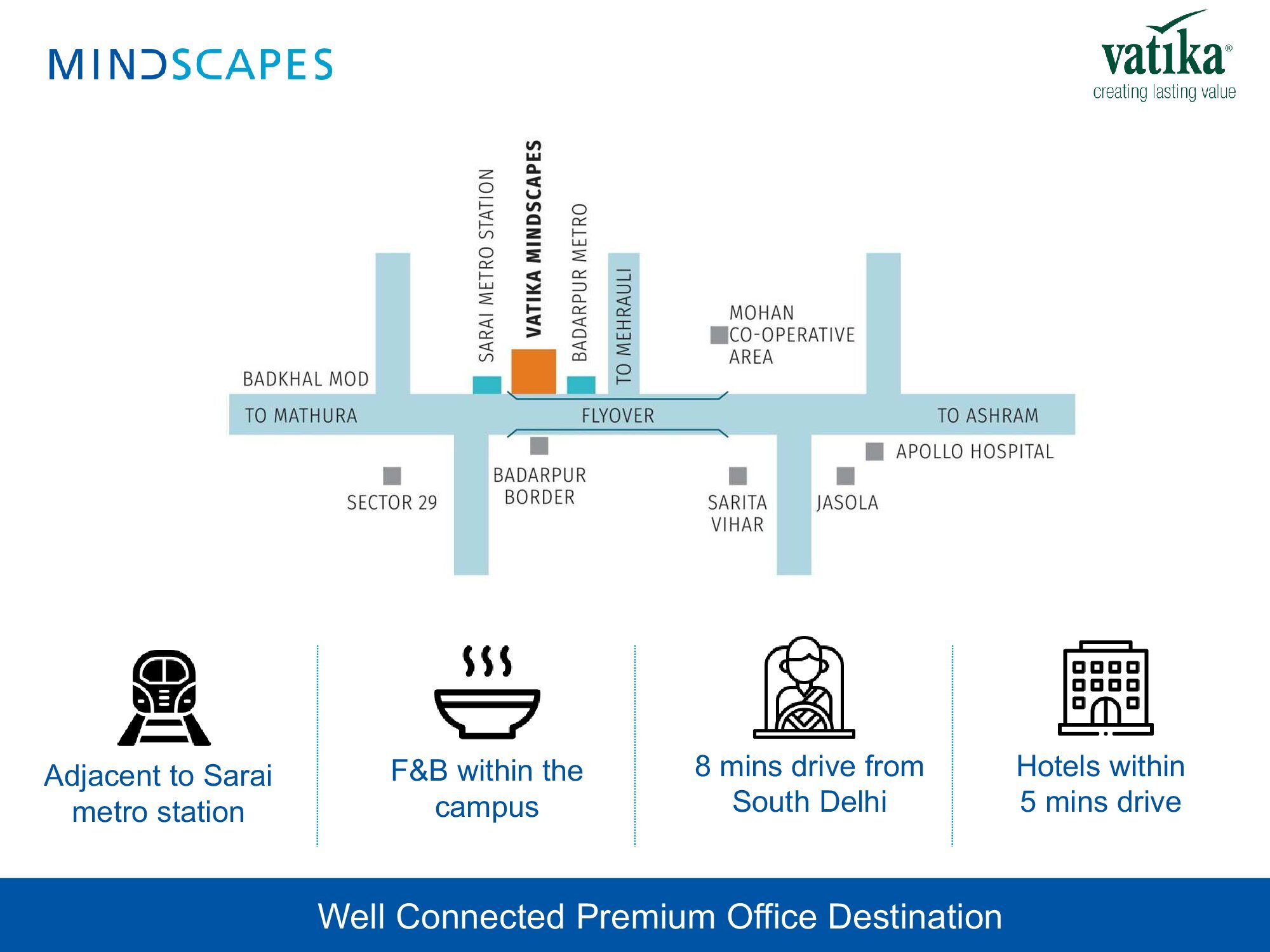 MINDSCAPES

vatika®
creating lasting value

SARAI METRO STATION
VATIKA MINDSCAPES
BADARPUR METRO
TO MEHRAULI
MOHAN CO-OPERATIVE AREA
BADKHAL MOD
TO MATHURA
FLYOVER
TO ASHRAM
APOLLO HOSPITAL
SECTOR 29
BADARPUR BORDER
SARITA VIHAR
JASOLA

Adjacent to Sarai metro station

F&B within the campus

8 mins drive from South Delhi

Hotels within 5 mins drive

Well Connected Premium Office Destination